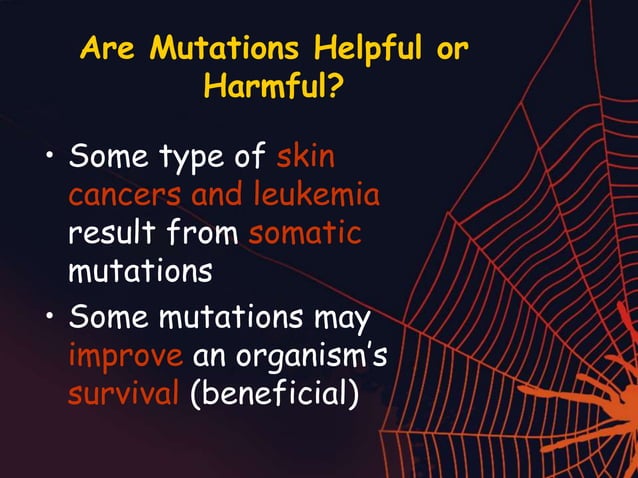 Are Mutations Helpful or Harmful?

• Some type of skin cancers and leukemia result from somatic mutations

• Some mutations may improve an organism's survival (beneficial)